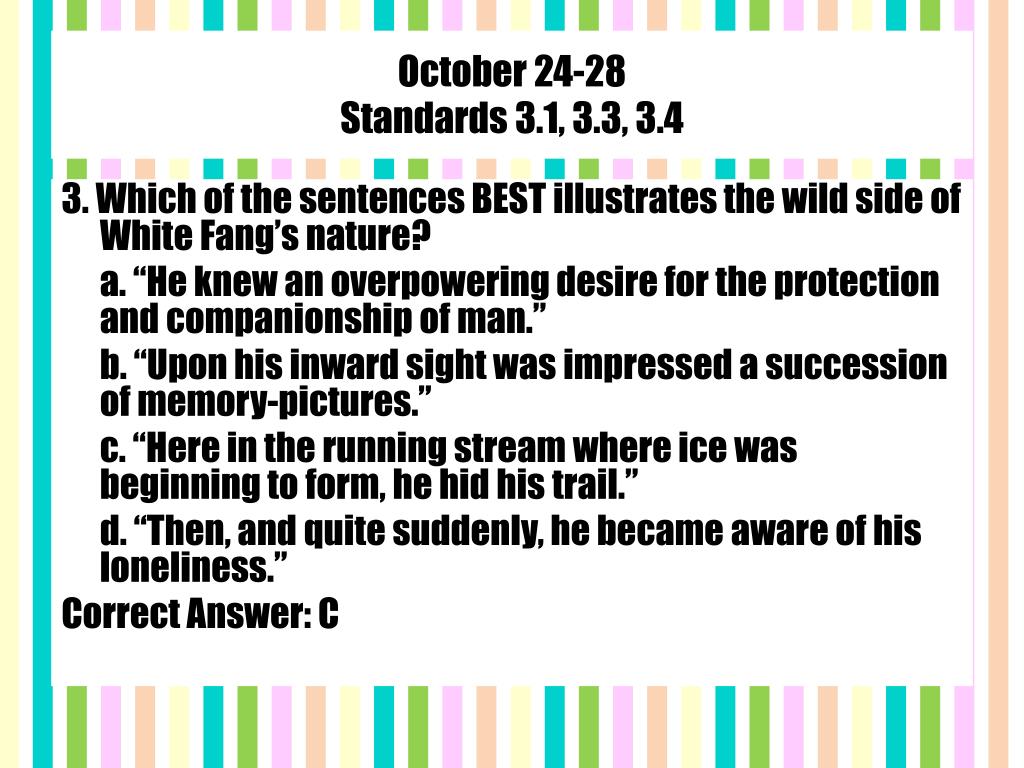 October 24-28
Standards 3.1, 3.3, 3.4

3. Which of the sentences BEST illustrates the wild side of White Fang’s nature?

a. “He knew an overpowering desire for the protection and companionship of man.”

b. “Upon his inward sight was impressed a succession of memory-pictures.”

c. “Here in the running stream where ice was beginning to form, he hid his trail.”

d. “Then, and quite suddenly, he became aware of his loneliness.”

Correct Answer: C